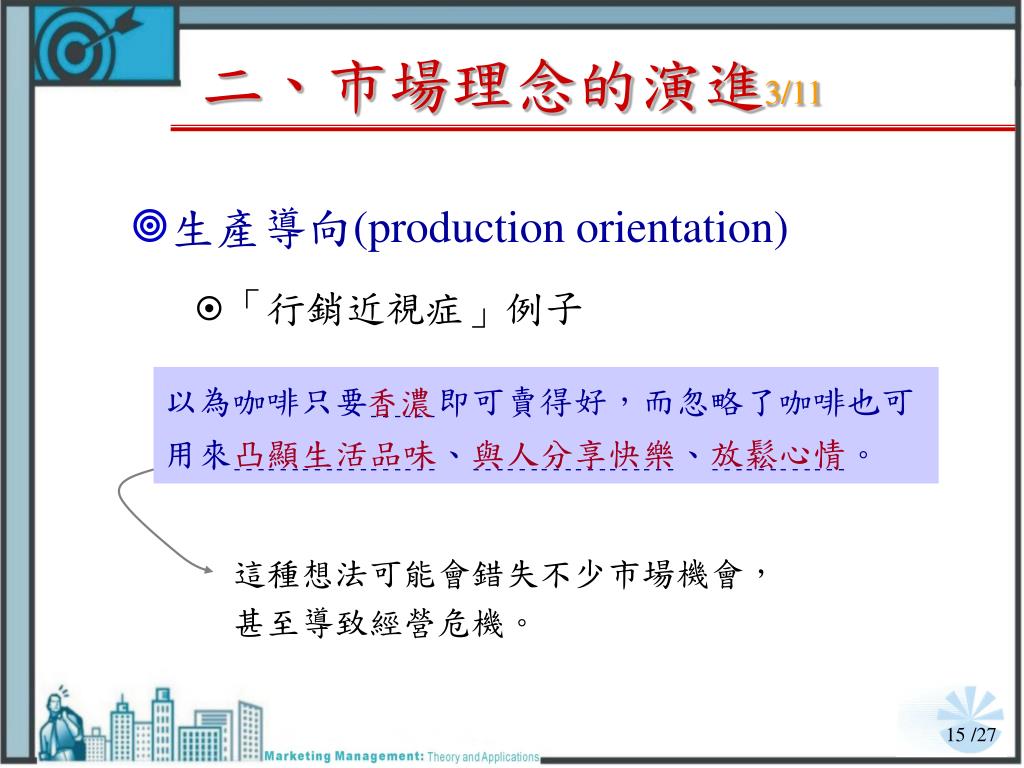 二、市場理念的演進3/11

◎生產導向(production orientation)

⊙「行銷近視症」例子

以為咖啡只要香濃即可賣得好，而忽略了咖啡也可用來凸顯生活品味、與人分享快樂、放鬆心情。

這種想法可能會錯失不少市場機會，甚至導致經營危機。

Marketing Management: Theory and Applications

15 /27